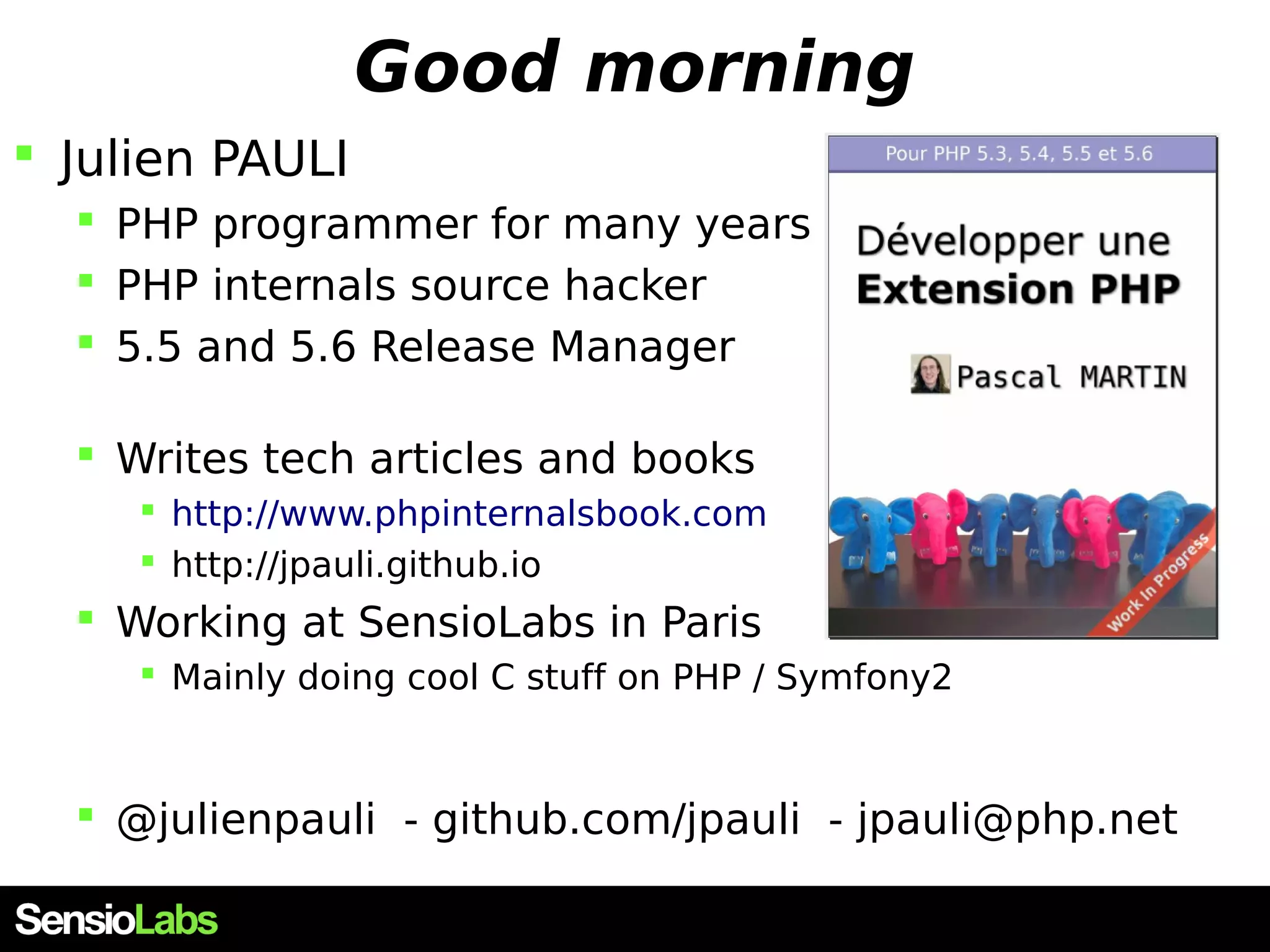 Good morning

Julien PAULI
PHP programmer for many years
PHP internals source hacker
5.5 and 5.6 Release Manager

Writes tech articles and books
http://www.phpinternalsbook.com
http://jpauli.github.io
Working at SensioLabs in Paris
Mainly doing cool C stuff on PHP / Symfony2

@julienpauli - github.com/jpauli - jpauli@php.net

Pour PHP 5.3, 5.4, 5.5 et 5.6

Développer une Extension PHP

Pascal MARTIN

Work In Progress

SensioLabs